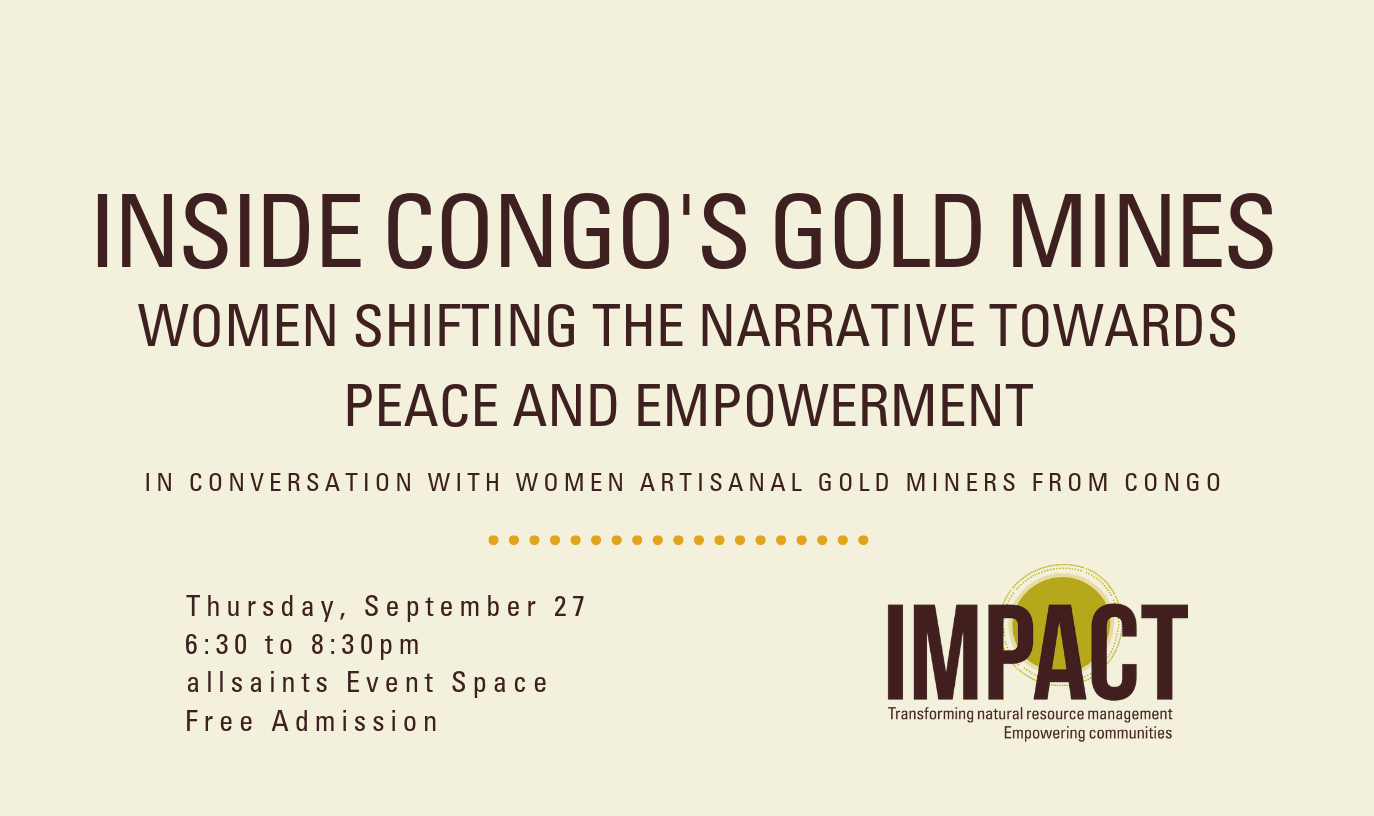 INSIDE CONGO'S GOLD MINES
WOMEN SHIFTING THE NARRATIVE TOWARDS PEACE AND EMPOWERMENT

IN CONVERSATION WITH WOMEN ARTISANAL GOLD MINERS FROM CONGO

Thursday, September 27
6:30 to 8:30pm
allsaints Event Space
Free Admission

IMPACT
Transforming natural resource management
Empowering communities